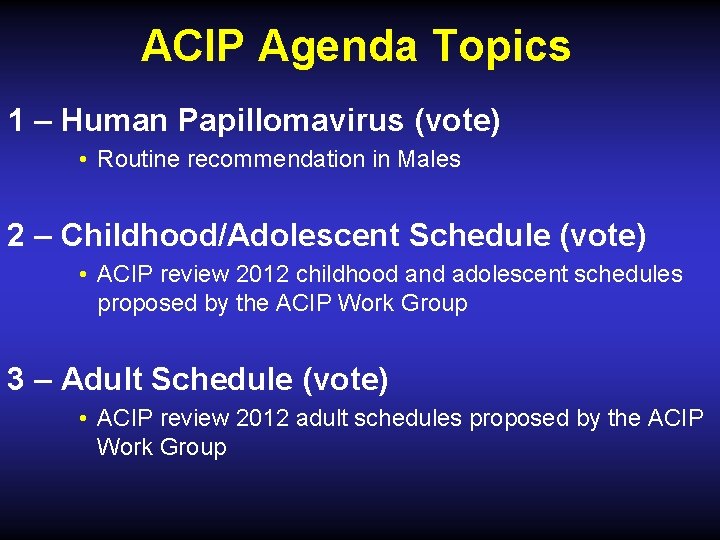 ACIP Agenda Topics

1 – Human Papillomavirus (vote)

• Routine recommendation in Males

2 – Childhood/Adolescent Schedule (vote)

• ACIP review 2012 childhood and adolescent schedules proposed by the ACIP Work Group

3 – Adult Schedule (vote)

• ACIP review 2012 adult schedules proposed by the ACIP Work Group